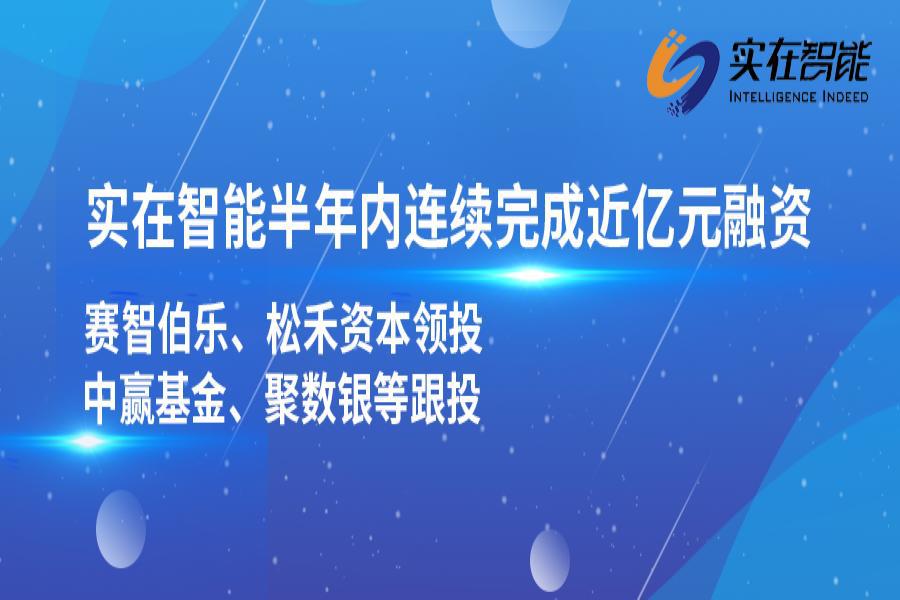 实在智能
INTELLIGENCE INDEED

实在智能半年内连续完成近亿元融资

赛智伯乐、松禾资本领投
中赢基金、聚数银等跟投